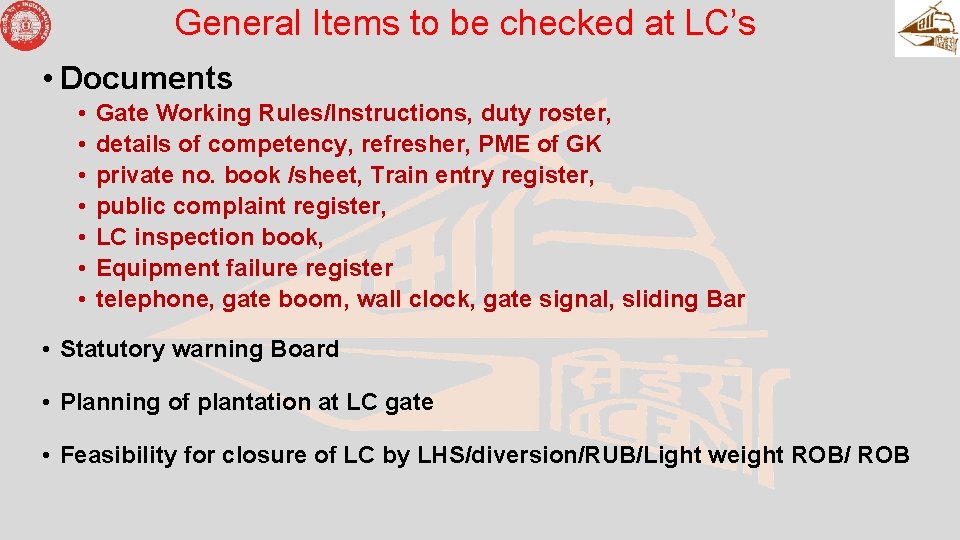 General Items to be checked at LC's

• Documents
• Gate Working Rules/Instructions, duty roster,
• details of competency, refresher, PME of GK
• private no. book /sheet, Train entry register,
• public complaint register,
• LC inspection book,
• Equipment failure register
• telephone, gate boom, wall clock, gate signal, sliding Bar

• Statutory warning Board

• Planning of plantation at LC gate

• Feasibility for closure of LC by LHS/diversion/RUB/Light weight ROB/ ROB